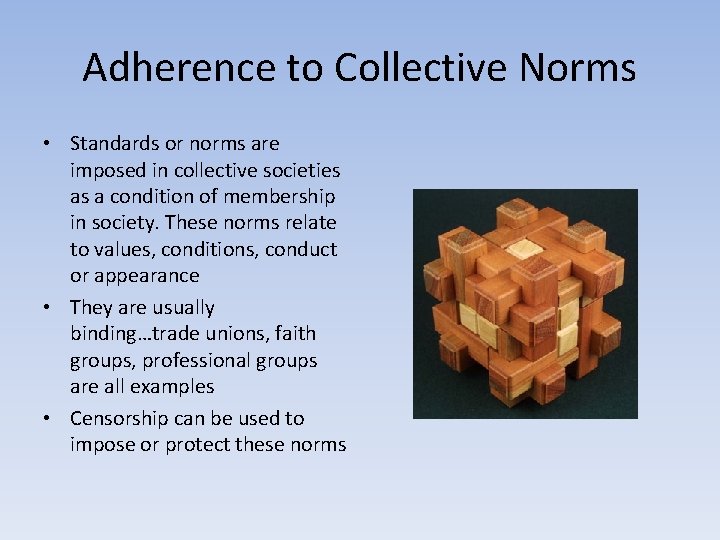 Adherence to Collective Norms

• Standards or norms are imposed in collective societies as a condition of membership in society. These norms relate to values, conditions, conduct or appearance

• They are usually binding…trade unions, faith groups, professional groups are all examples

• Censorship can be used to impose or protect these norms